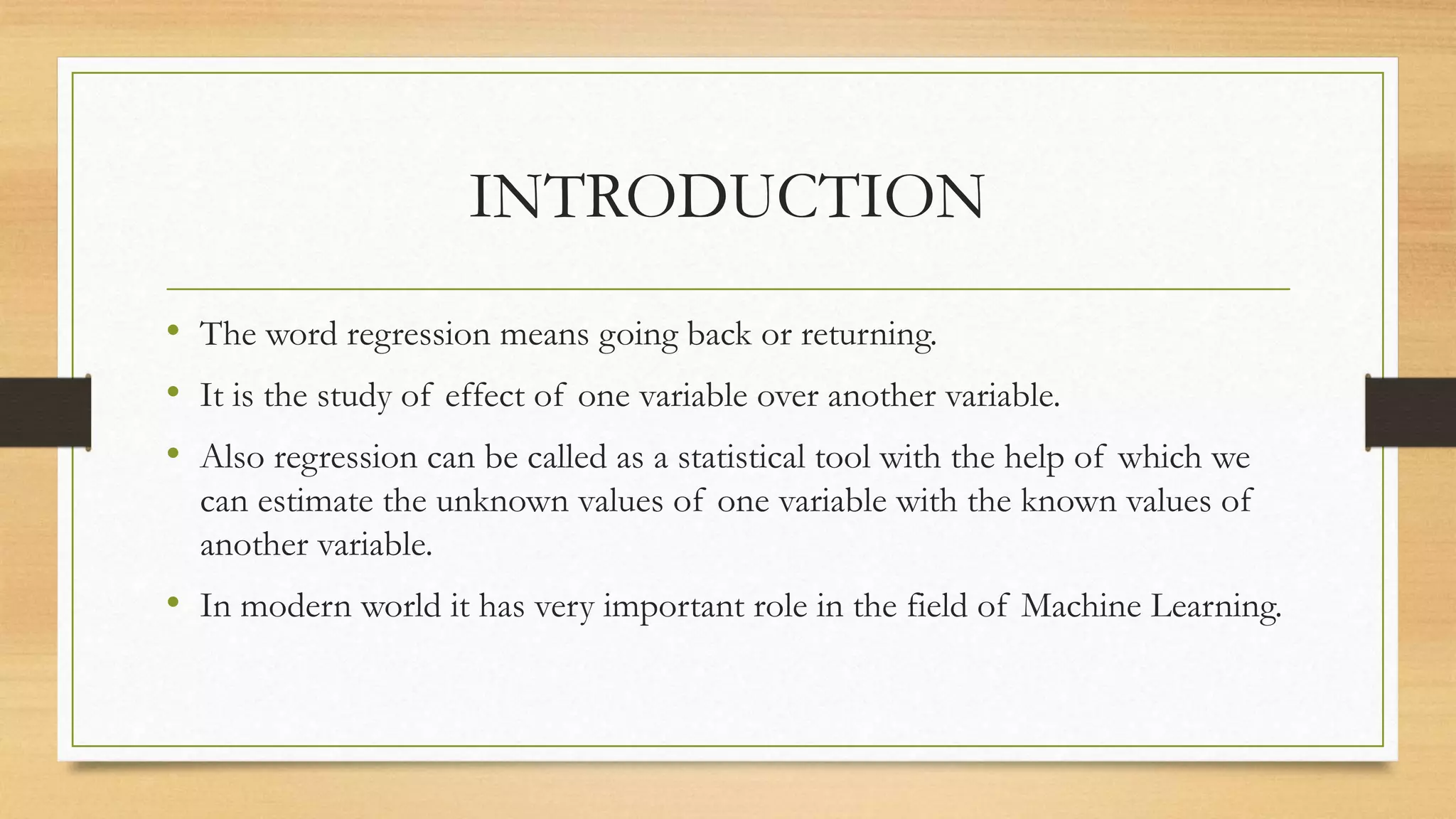 INTRODUCTION

• The word regression means going back or returning.

• It is the study of effect of one variable over another variable.

• Also regression can be called as a statistical tool with the help of which we can estimate the unknown values of one variable with the known values of another variable.

• In modern world it has very important role in the field of Machine Learning.